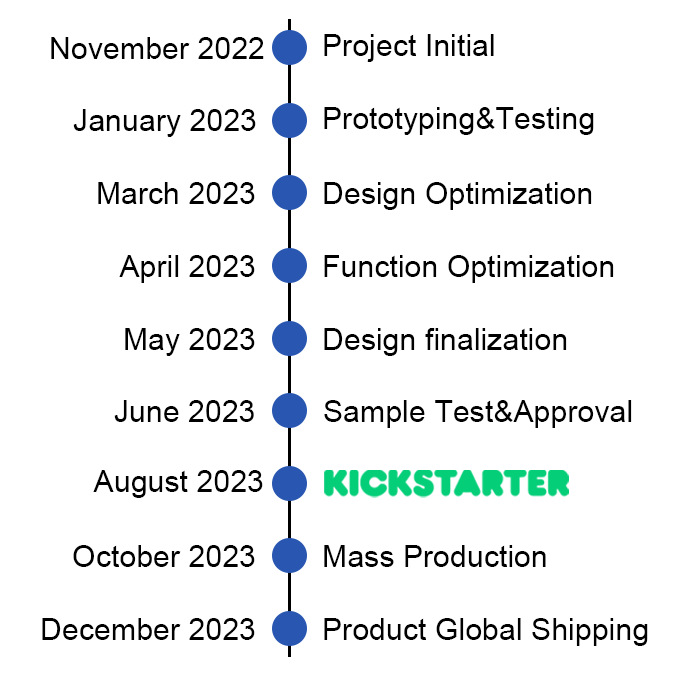 November 2022 Project Initial

January 2023 Prototyping&Testing

March 2023 Design Optimization

April 2023 Function Optimization

May 2023 Design finalization

June 2023 Sample Test&Approval

August 2023 KICKSTARTER

October 2023 Mass Production

December 2023 Product Global Shipping